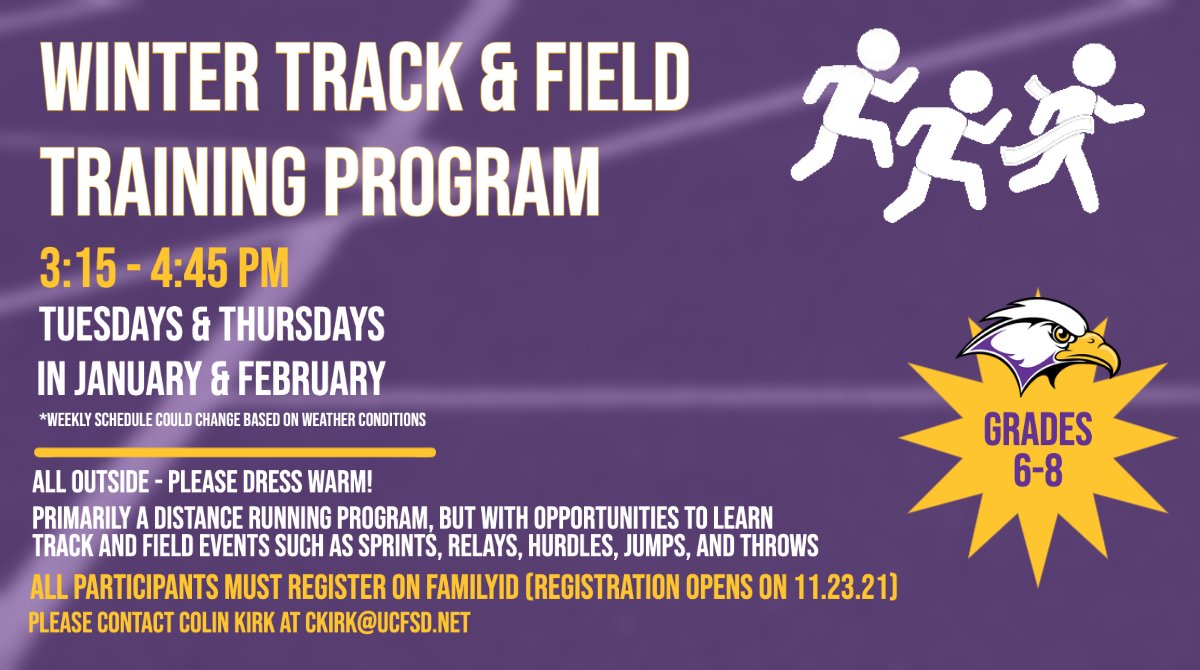 WINTER TRACK & FIELD TRAINING PROGRAM

3:15 - 4:45 PM

TUESDAYS & THURSDAYS IN JANUARY & FEBRUARY

*WEEKLY SCHEDULE COULD CHANGE BASED ON WEATHER CONDITIONS

GRADES 6-8

ALL OUTSIDE - PLEASE DRESS WARM!

PRIMARILY A DISTANCE RUNNING PROGRAM, BUT WITH OPPORTUNITIES TO LEARN TRACK AND FIELD EVENTS SUCH AS SPRINTS, RELAYS, HURDLES, JUMPS, AND THROWS

ALL PARTICIPANTS MUST REGISTER ON FAMILYID (REGISTRATION OPENS ON 11.23.21)

PLEASE CONTACT COLIN KIRK AT CKIRK@UCFSD.NET